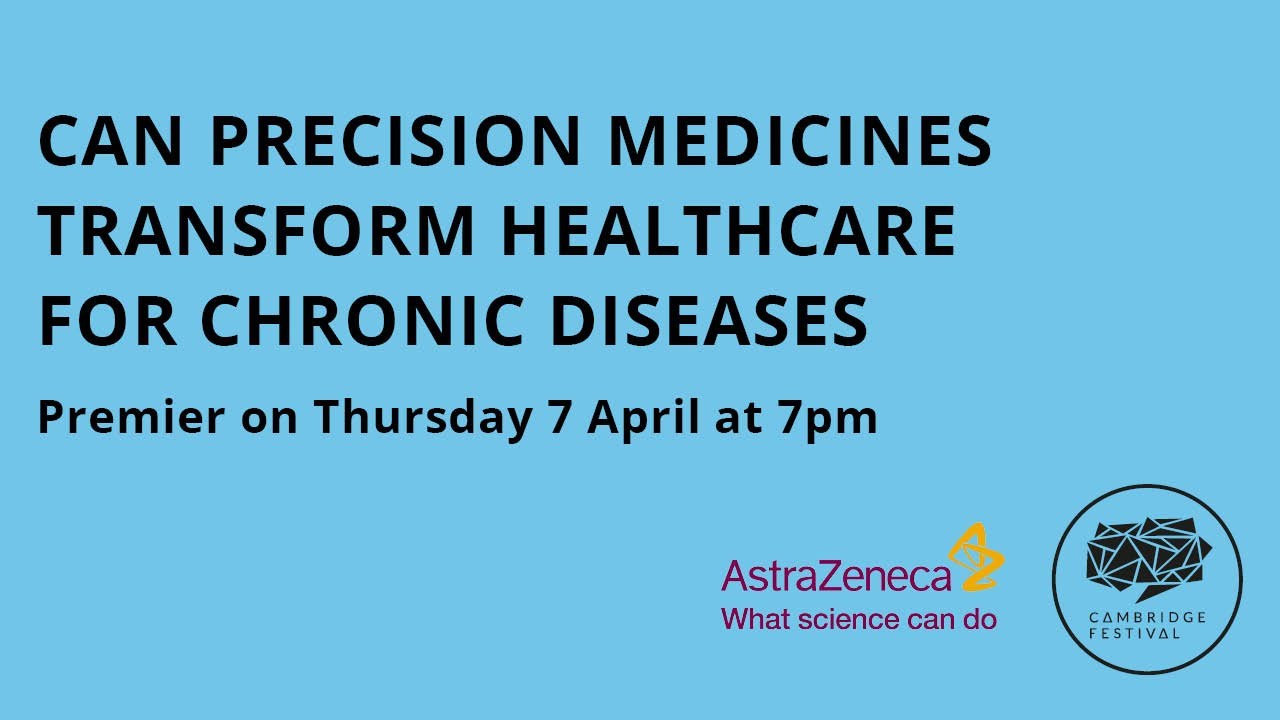 CAN PRECISION MEDICINES TRANSFORM HEALTHCARE FOR CHRONIC DISEASES

Premier on Thursday 7 April at 7pm

AstraZeneca
What science can do

CAMBRIDGE FESTIVAL